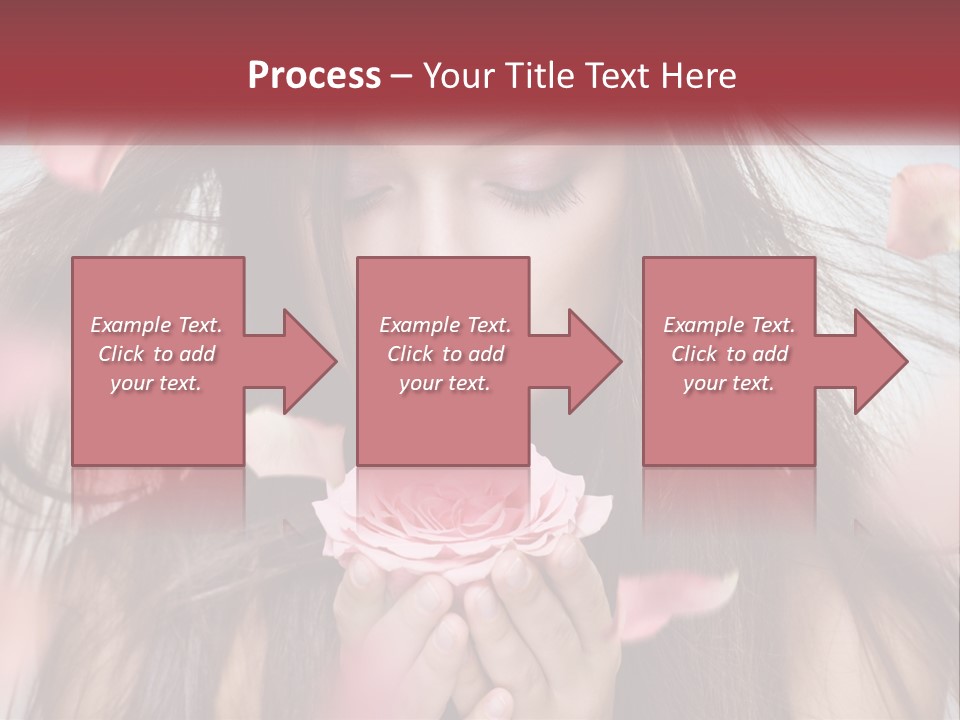 Process – Your Title Text Here

Example Text. Click to add your text.

Example Text. Click to add your text.

Example Text. Click to add your text.